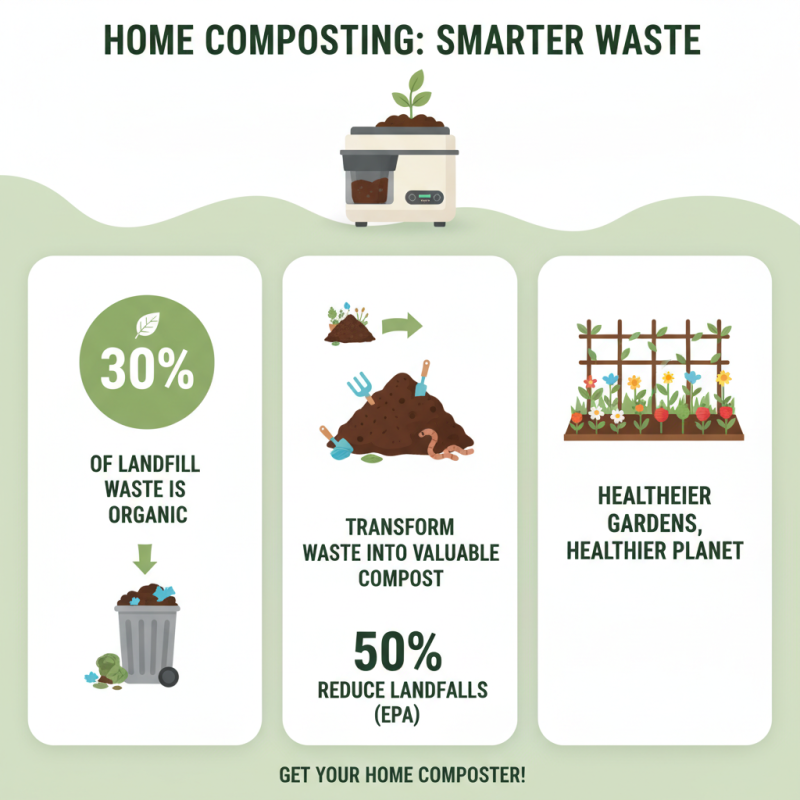 HOME COMPOSTING: SMARTER WASTE

30%

OF LANDFILL WASTE IS ORGANIC

TRANSFORM WASTE INTO VALUABLE COMPOST

50%

REDUCE LANDFALLS (EPA)

HEALTHEIER GARDENS, HEALTHIER PLANET

GET YOUR HOME COMPOSTER!